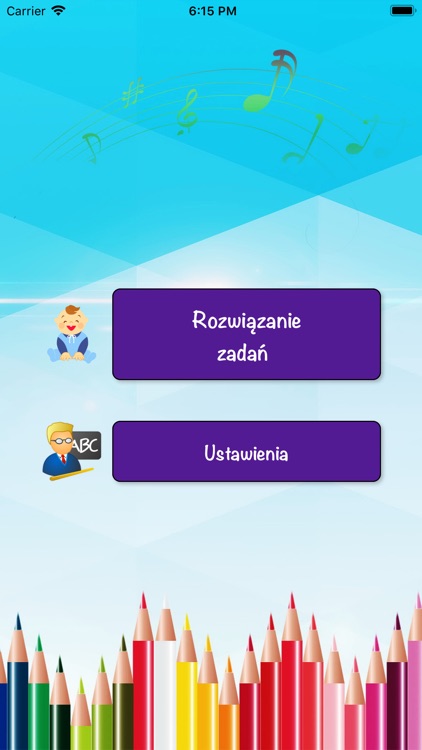 Carrier 6:15 PM

Rozwiązanie zadań

ABC

Ustawienia